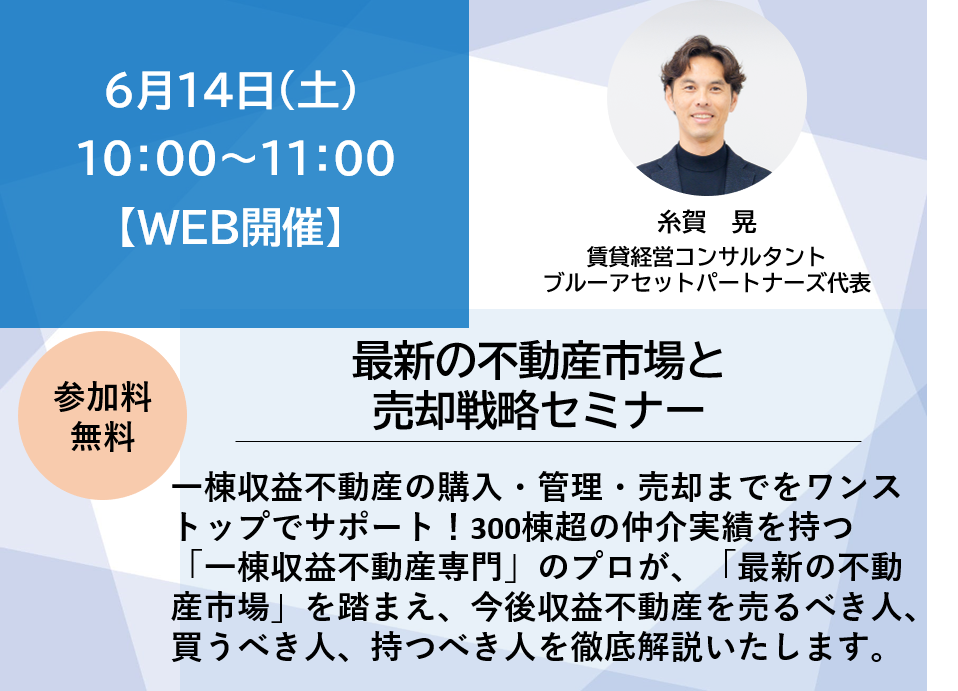 6月14日(土)
10:00~11:00
【WEB開催】

糸賀 晃
賃貸経営コンサルタント
ブルーアセットパートナーズ代表

参加料
無料

最新の不動産市場と
売却戦略セミナー

一棟収益不動産の購入・管理・売却までをワンストップでサポート！300棟超の仲介実績を持つ「一棟収益不動産専門」のプロが、「最新の不動産市場」を踏まえ、今後収益不動産を売るべき人、買うべき人、持つべき人を徹底解説いたします。